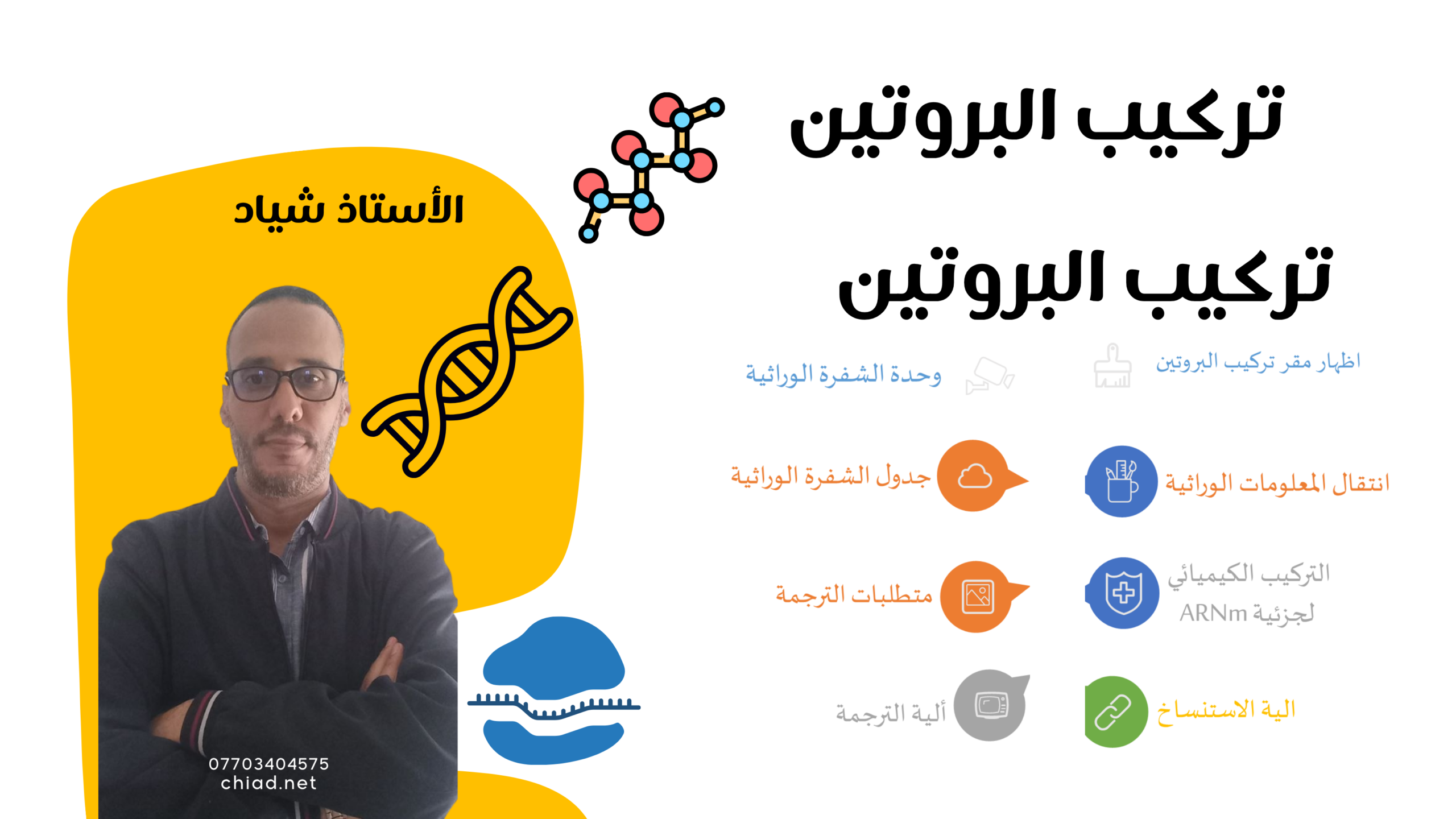 تركيب البروتين

تركيب البروتين

الأستاذ شياد

اظهار مقر تركيب البروتين

وحدة الشفرة الوراثية

انتقال المعلومات الوراثية

جدول الشفرة الوراثية

التركيب الكيميائي لجزئية ARNm

متطلبات الترجمة

الية الاستنساخ

ألية الترجمة

07703404575
chiad.net